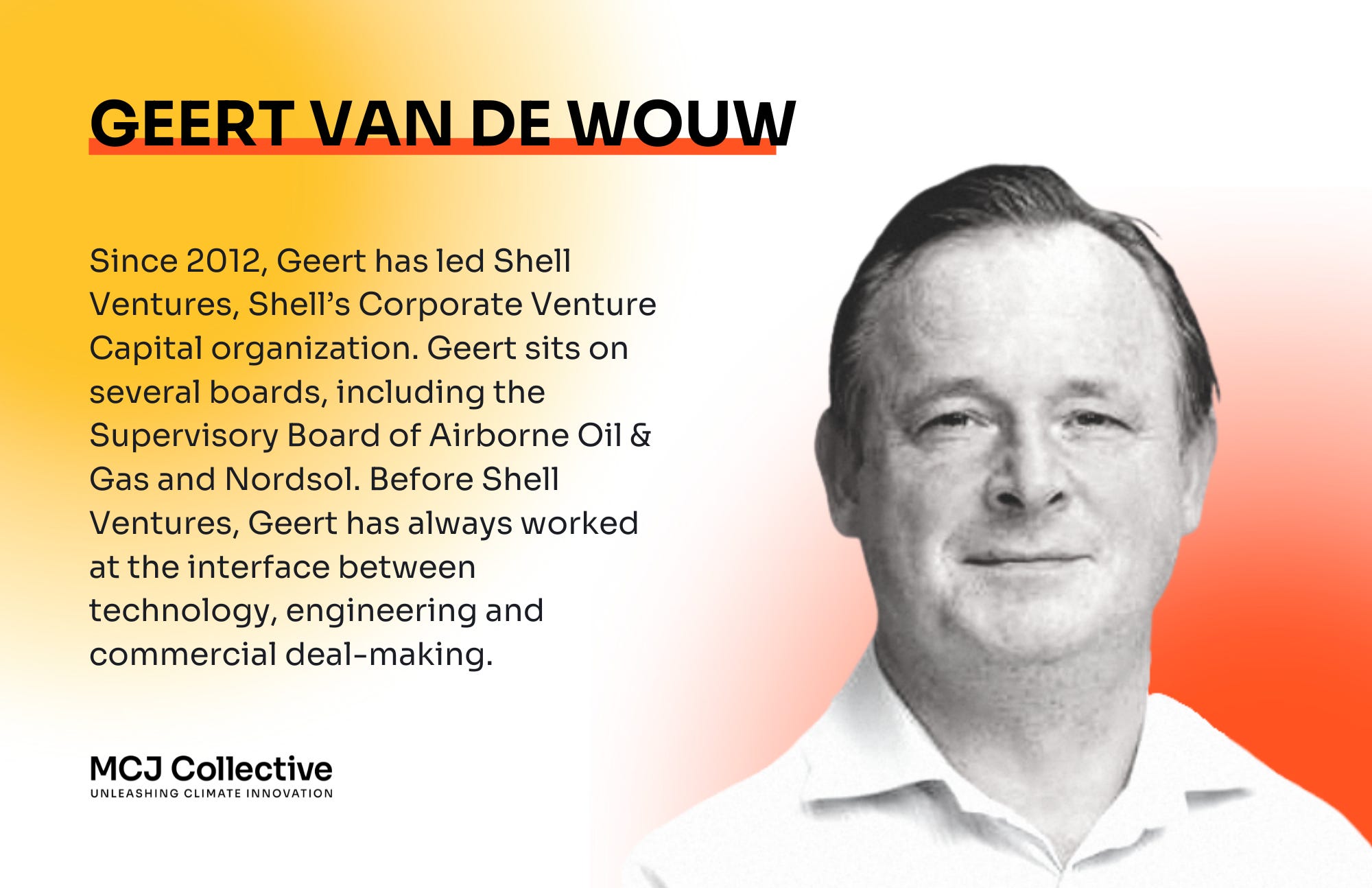 GEERT VAN DE WOUW

Since 2012, Geert has led Shell Ventures, Shell's Corporate Venture Capital organization. Geert sits on several boards, including the Supervisory Board of Airborne Oil & Gas and Nordsol. Before Shell Ventures, Geert has always worked at the interface between technology, engineering and commercial deal-making.

MCJ Collective
UNLEASHING CLIMATE INNOVATION